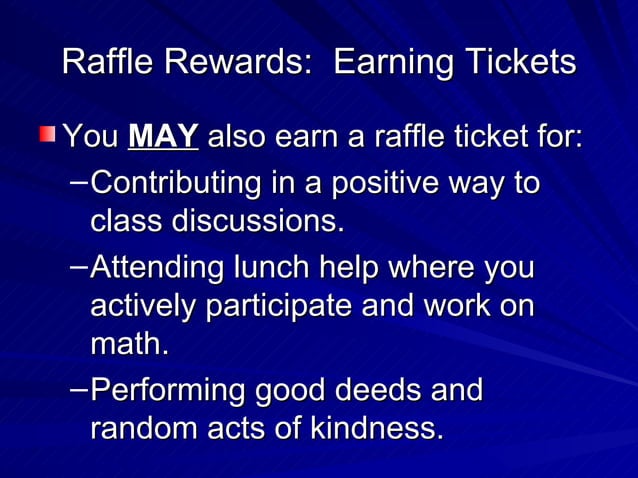 Raffle Rewards:  Earning Tickets

You MAY also earn a raffle ticket for:

–Contributing in a positive way to class discussions.

–Attending lunch help where you actively participate and work on math.

–Performing good deeds and random acts of kindness.